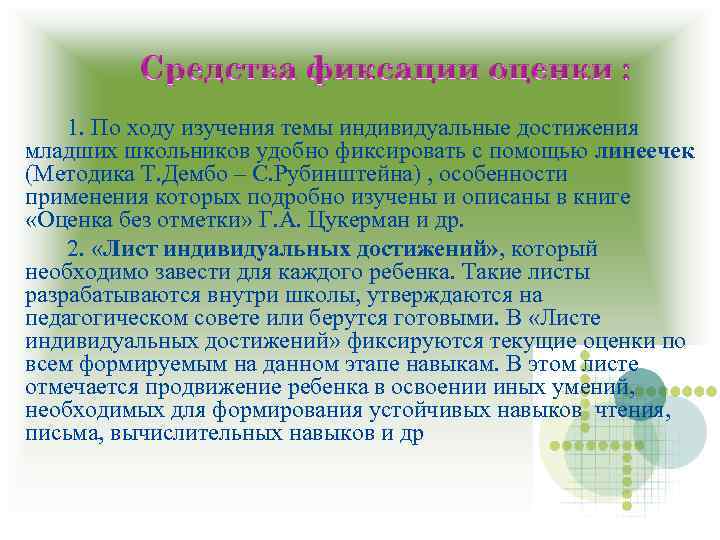 Средства фиксации оценки :

1. По ходу изучения темы индивидуальные достижения младших школьников удобно фиксировать с помощью линеечек (Методика Т.Дембо – С.Рубинштейна) , особенности применения которых подробно изучены и описаны в книге «Оценка без отметки» Г.А. Цукерман и др.

2. «Лист индивидуальных достижений», который необходимо завести для каждого ребенка. Такие листы разрабатываются внутри школы, утверждаются на педагогическом совете или берутся готовыми. В «Листе индивидуальных достижений» фиксируются текущие оценки по всем формируемым на данном этапе навыкам. В этом листе отмечается продвижение ребенка в освоении иных умений, необходимых для формирования устойчивых навыков чтения, письма, вычислительных навыков и др